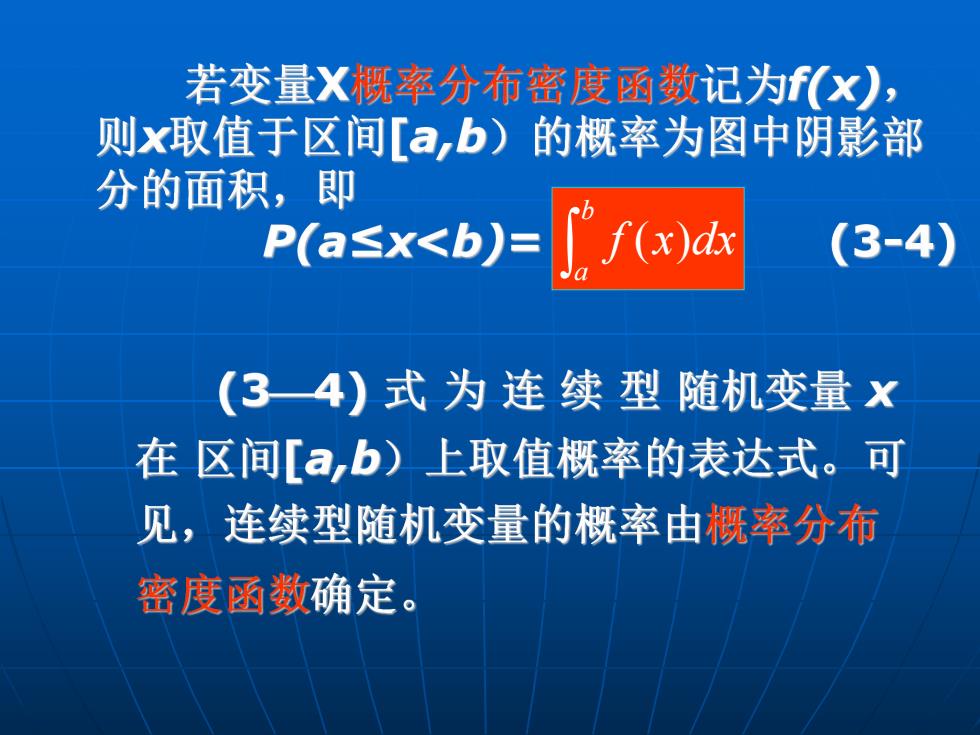 若变量X概率分布密度函数记为f(x)，则x取值于区间[a,b）的概率为图中阴影部分的面积，即

P(a≤x<b)= $\int_a^b f(x)dx$ (3-4)

(3—4) 式 为 连 续 型 随机变量 x 在 区间[a,b）上取值概率的表达式。可见，连续型随机变量的概率由概率分布密度函数确定。